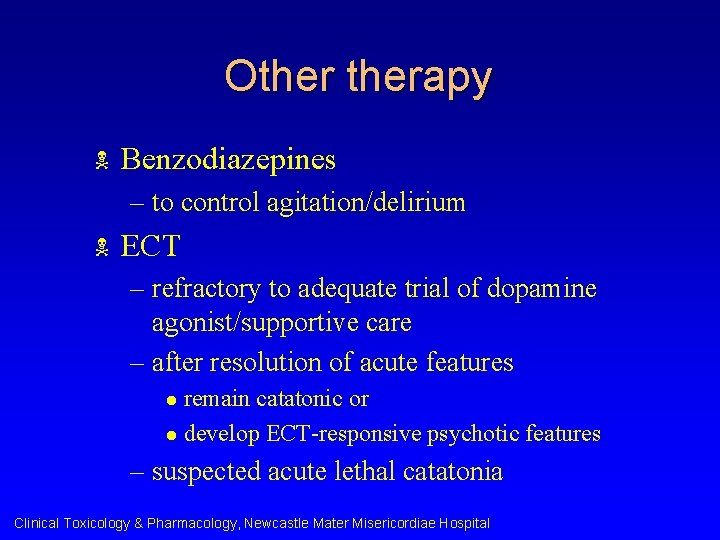 Other therapy

Benzodiazepines
– to control agitation/delirium

ECT
– refractory to adequate trial of dopamine agonist/supportive care
– after resolution of acute features
● remain catatonic or
● develop ECT-responsive psychotic features
– suspected acute lethal catatonia

Clinical Toxicology & Pharmacology, Newcastle Mater Misericordiae Hospital